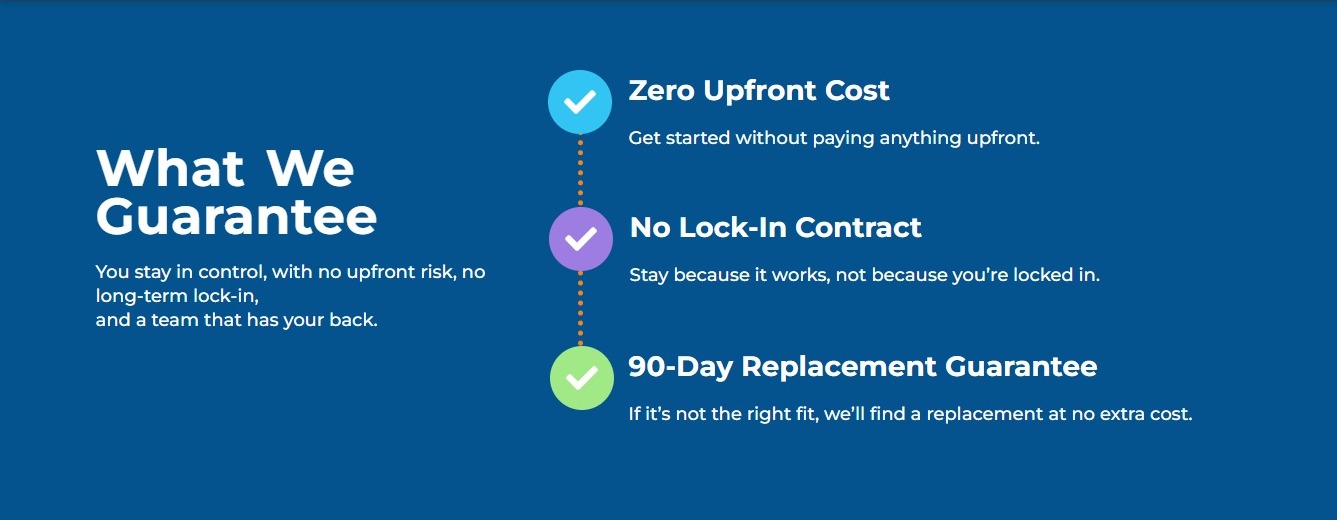 What We Guarantee

You stay in control, with no upfront risk, no long-term lock-in,
and a team that has your back.

Zero Upfront Cost

Get started without paying anything upfront.

No Lock-In Contract

Stay because it works, not because you're locked in.

90-Day Replacement Guarantee

If it's not the right fit, we'll find a replacement at no extra cost.